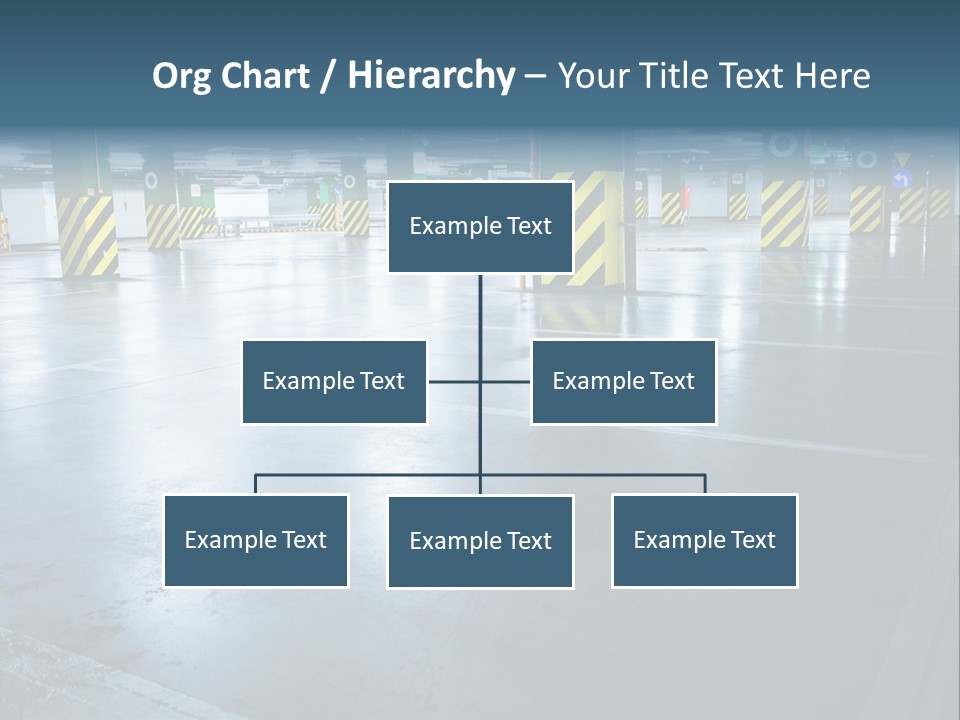 Org Chart / Hierarchy – Your Title Text Here

Example Text

Example Text

Example Text

Example Text

Example Text

Example Text